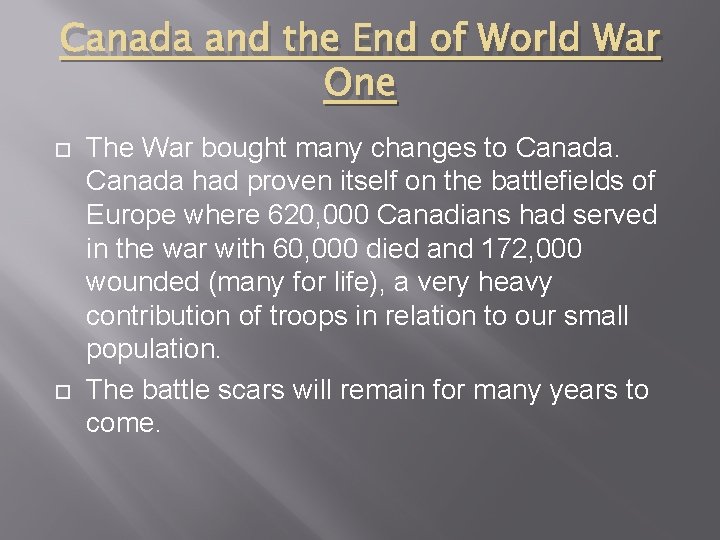 Canada and the End of World War One

The War bought many changes to Canada. Canada had proven itself on the battlefields of Europe where 620,000 Canadians had served in the war with 60,000 died and 172,000 wounded (many for life), a very heavy contribution of troops in relation to our small population.

The battle scars will remain for many years to come.